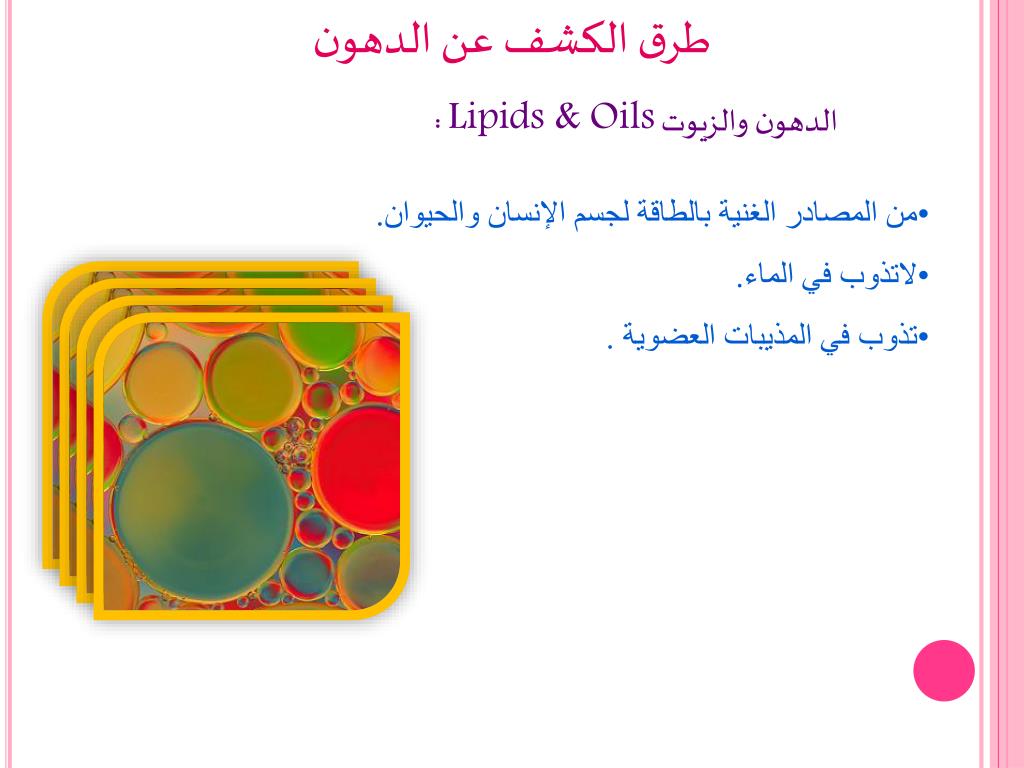 طرق الكشف عن الدهون

الدهون والزيوت Lipids & Oils :

•من المصادر الغنية بالطاقة لجسم الإنسان والحيوان.

•لاتذوب في الماء.

•تذوب في المذيبات العضوية .